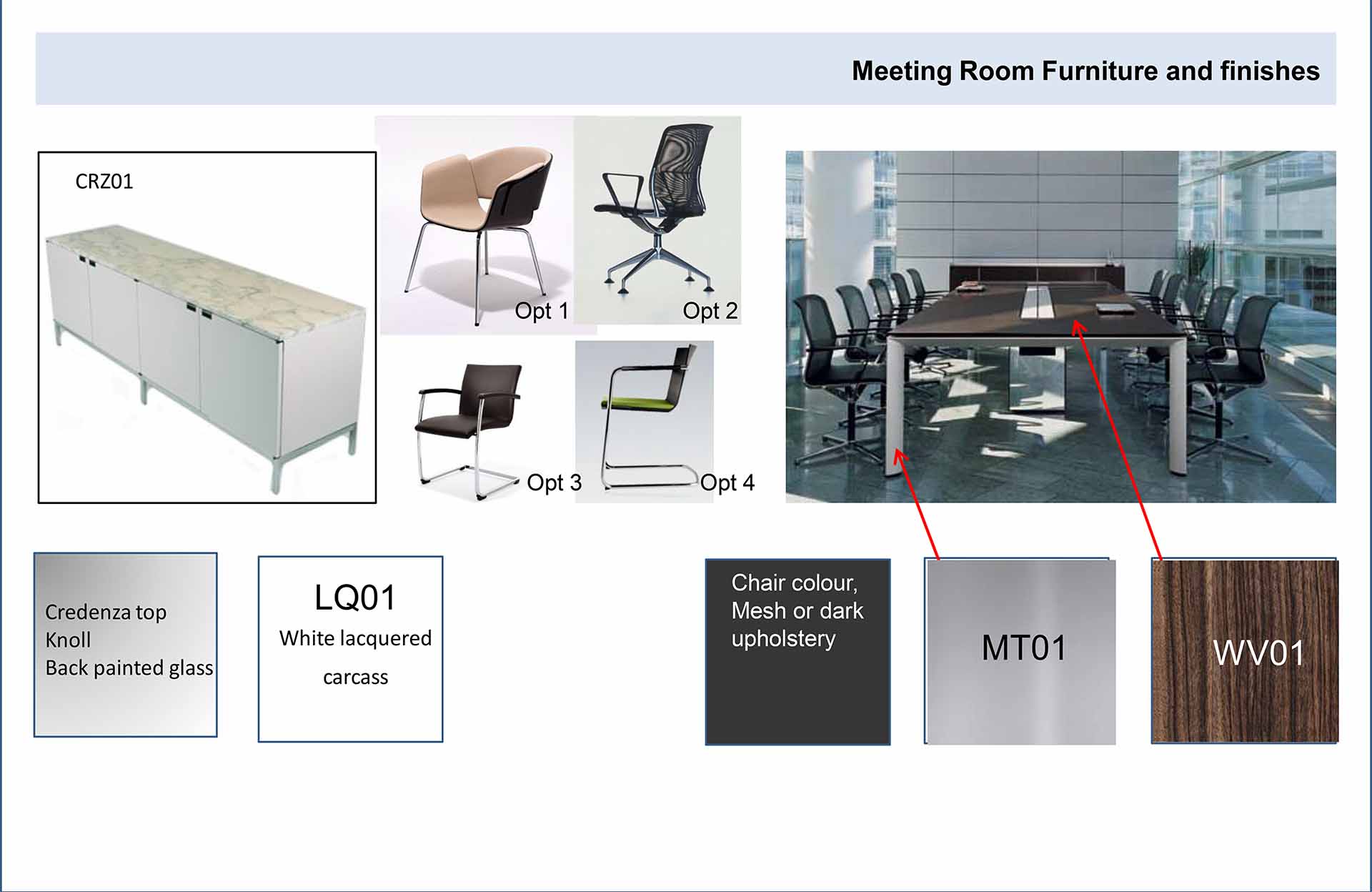 Meeting Room Furniture and finishes

CRZ01

Opt 1

Opt 2

Opt 3

Opt 4

Credenza top
Knoll
Back painted glass

LQ01
White lacquered carcass

Chair colour, Mesh or dark upholstery

MT01

WV01